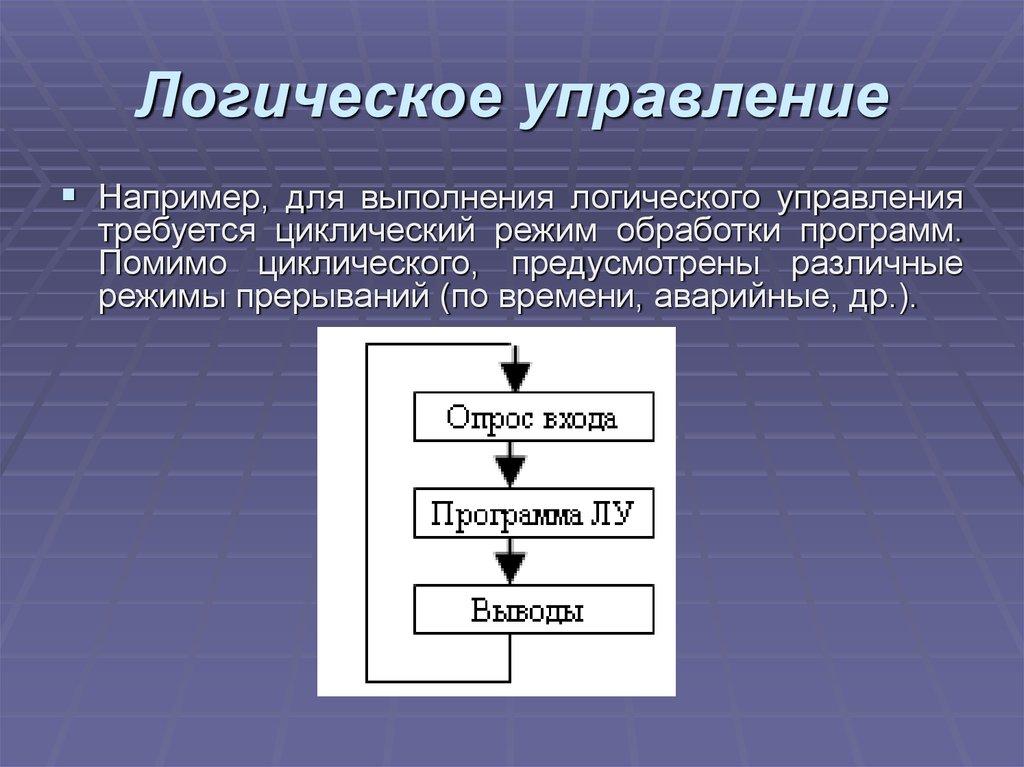 Логическое управление

Например, для выполнения логического управления требуется циклический режим обработки программ. Помимо циклического, предусмотрены различные режимы прерываний (по времени, аварийные, др.).

Опрос входа

Программа ЛУ

Выводы